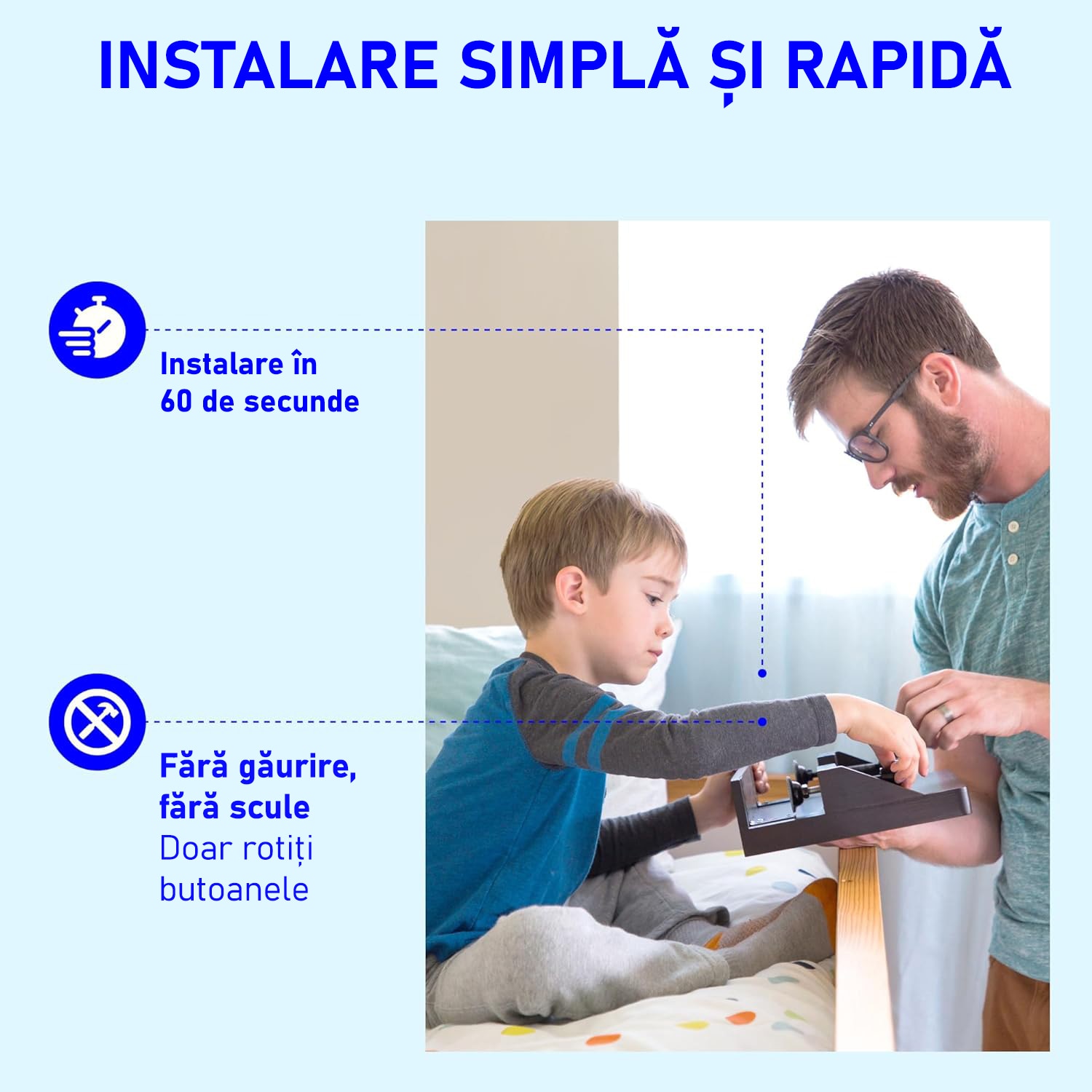 INSTALARE SIMPLĂ ȘI RAPIDĂ

Instalare în 60 de secunde

Fără găurire, fără scule
Doar rotiți butoanele